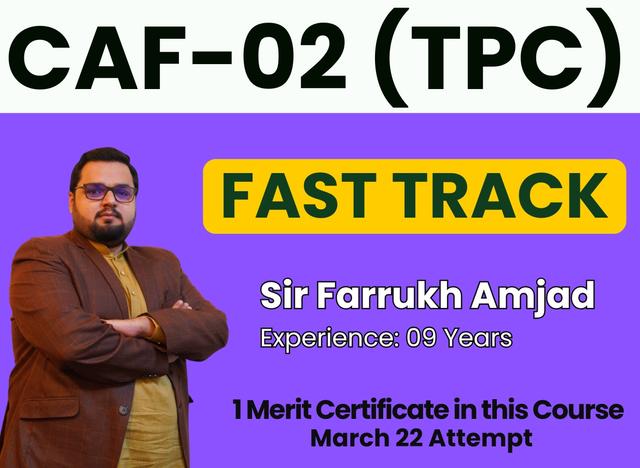 CAF-02 (TPC)

FAST TRACK

Sir Farrukh Amjad

Experience: 09 Years

1 Merit Certificate in this Course
March 22 Attempt